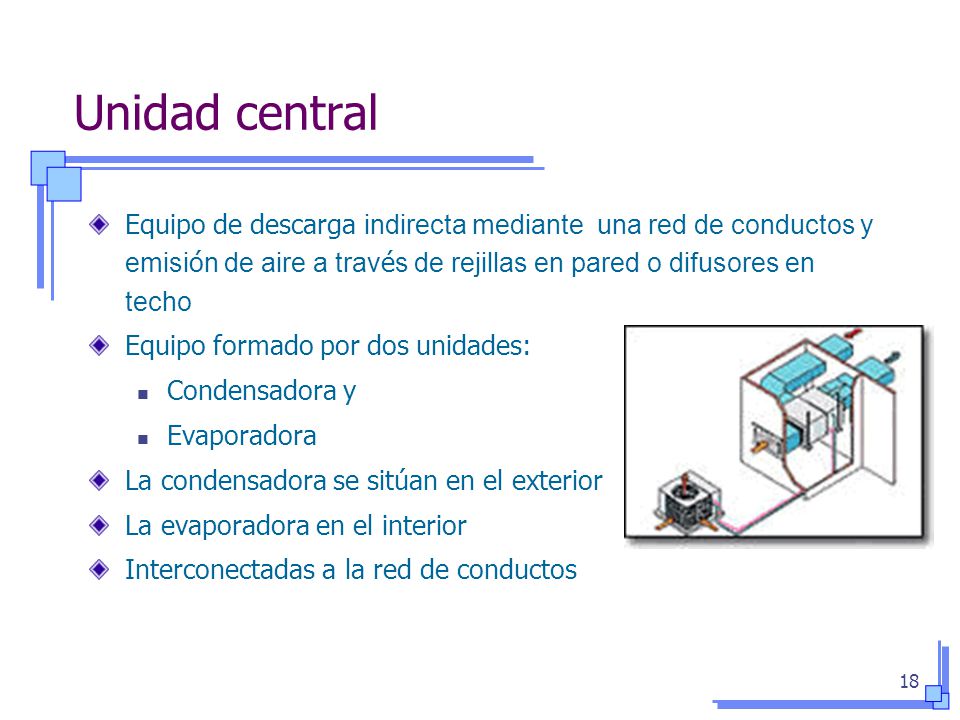 Unidad central

Equipo de descarga indirecta mediante una red de conductos y emisión de aire a través de rejillas en pared o difusores en techo

Equipo formado por dos unidades:

Condensadora y

Evaporadora

La condensadora se sitúan en el exterior

La evaporadora en el interior

Interconectadas a la red de conductos

18